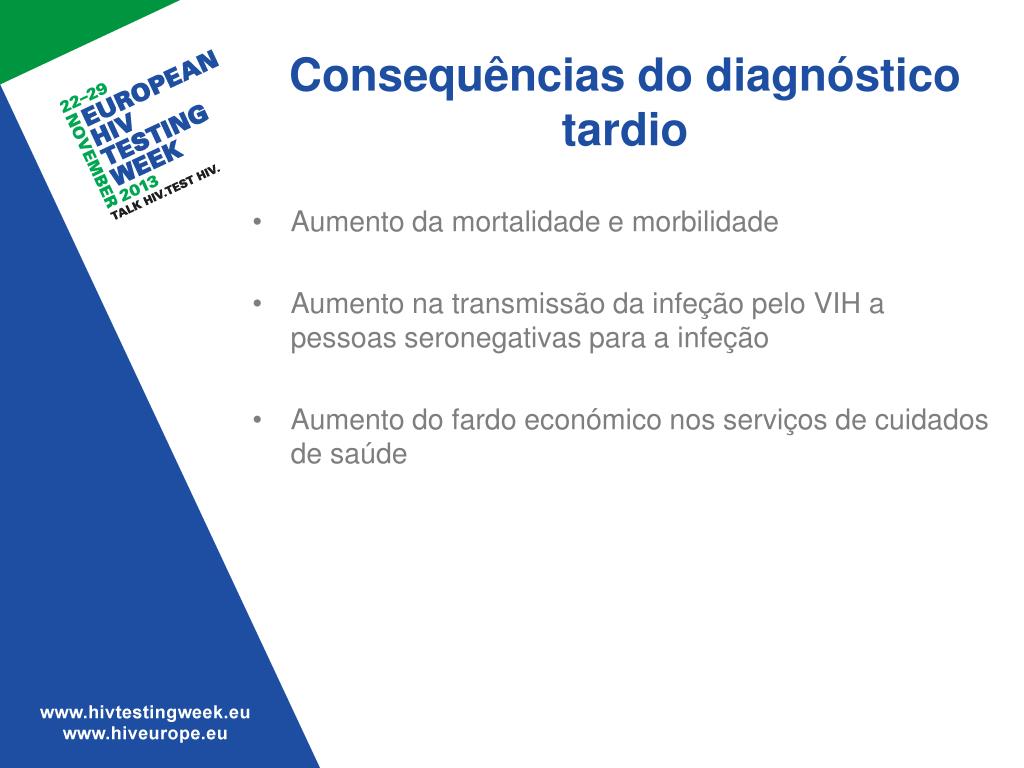 22-29 NOVEMBER 2013
EUROPEAN HIV TESTING WEEK
TALK HIV.TEST HIV.

Consequências do diagnóstico tardio

• Aumento da mortalidade e morbilidade

• Aumento na transmissão da infeção pelo VIH a pessoas seronegativas para a infeção

• Aumento do fardo económico nos serviços de cuidados de saúde

www.hivtestingweek.eu
www.hiveurope.eu